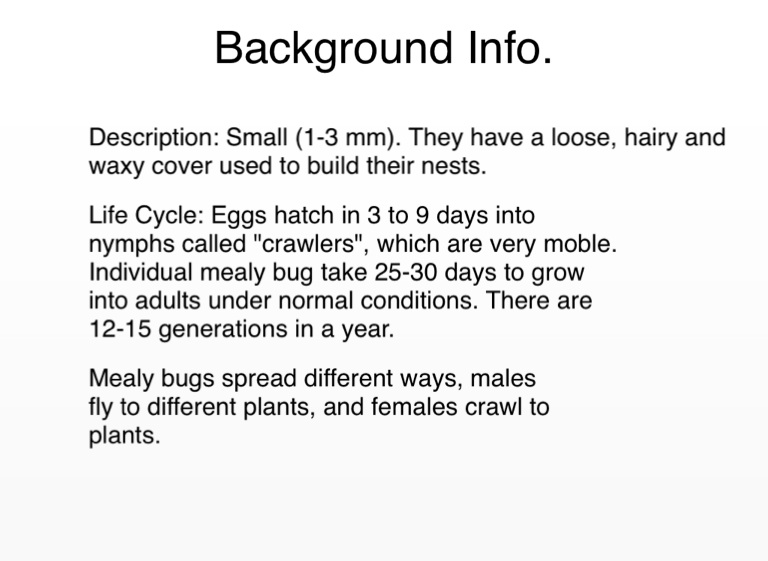 Background Info.

Description: Small (1-3 mm). They have a loose, hairy and waxy cover used to build their nests.

Life Cycle: Eggs hatch in 3 to 9 days into nymphs called "crawlers", which are very moble. Individual mealy bug take 25-30 days to grow into adults under normal conditions. There are 12-15 generations in a year.

Mealy bugs spread different ways, males fly to different plants, and females crawl to plants.